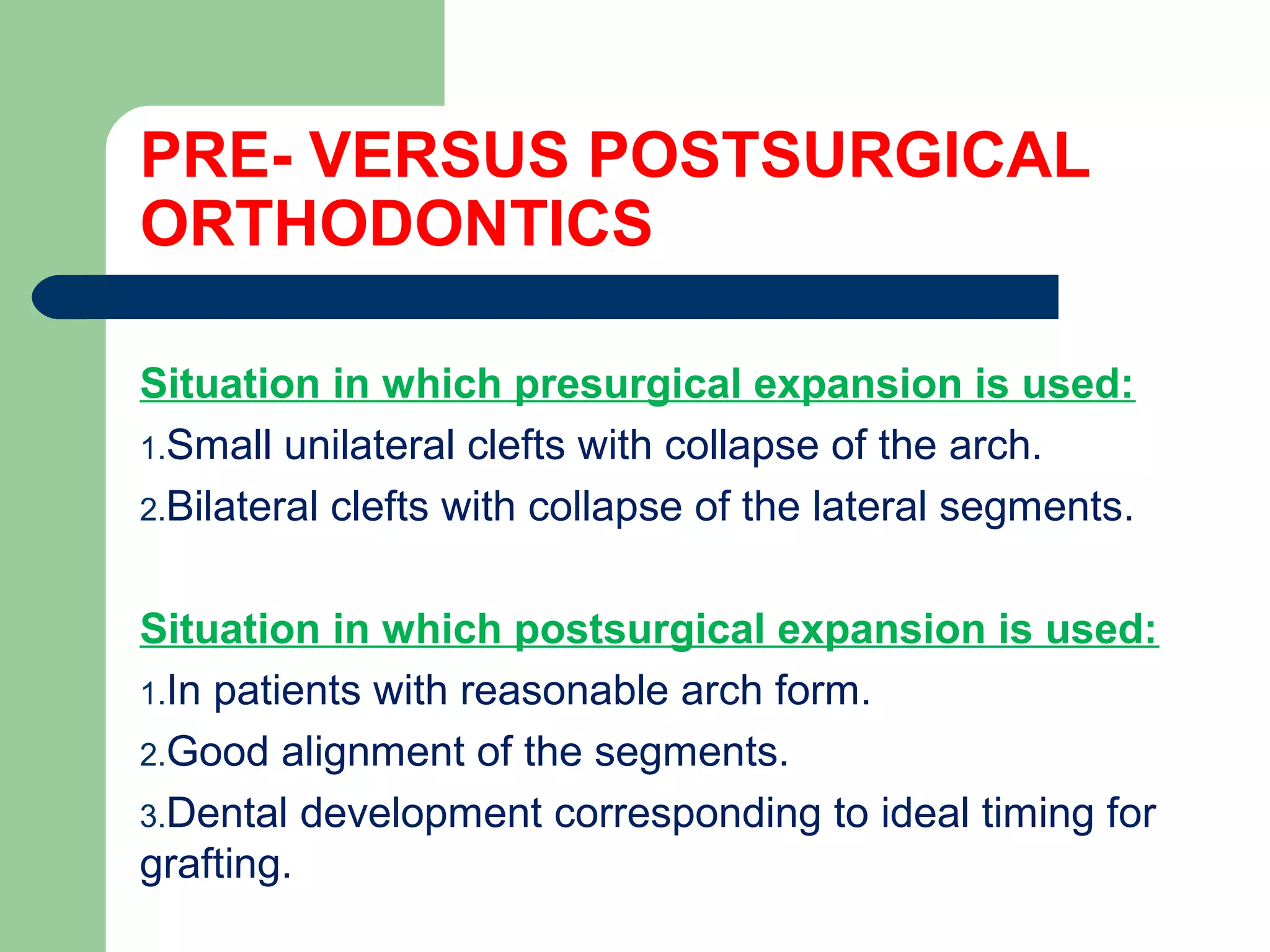 PRE- VERSUS POSTSURGICAL ORTHODONTICS

Situation in which presurgical expansion is used:

1.Small unilateral clefts with collapse of the arch.

2.Bilateral clefts with collapse of the lateral segments.

Situation in which postsurgical expansion is used:

1.In patients with reasonable arch form.

2.Good alignment of the segments.

3.Dental development corresponding to ideal timing for grafting.